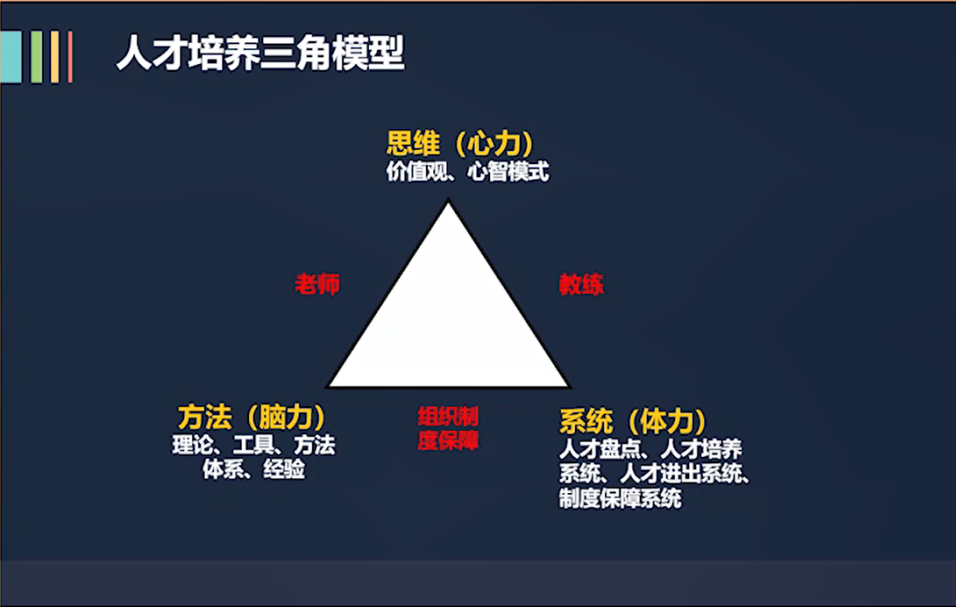 人才培养三角模型

思维（心力）
价值观、心智模式

老师

教练

方法（脑力）
理论、工具、方法体系、经验

组织制度保障

系统（体力）
人才盘点、人才培养系统、人才进出系统、制度保障系统